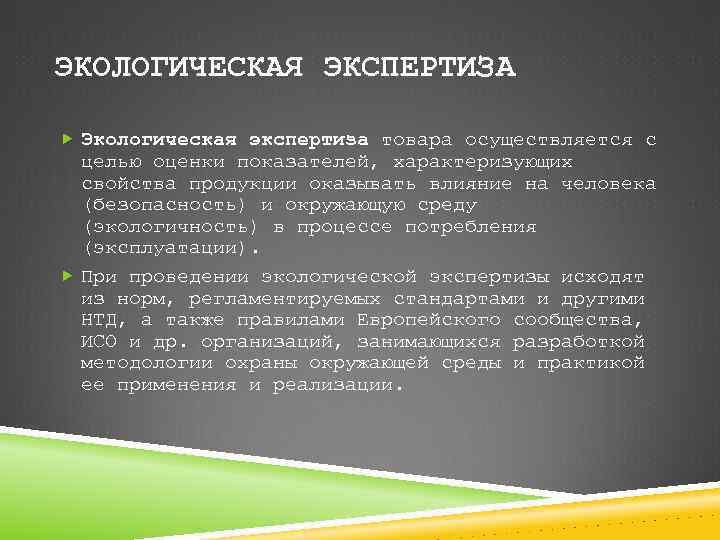 ЭКОЛОГИЧЕСКАЯ ЭКСПЕРТИЗА

Экологическая экспертиза товара осуществляется с целью оценки показателей, характеризующих свойства продукции оказывать влияние на человека (безопасность) и окружающую среду (экологичность) в процессе потребления (эксплуатации).

При проведении экологической экспертизы исходят из норм, регламентируемых стандартами и другими НТД, а также правилами Европейского сообщества, ИСО и др. организаций, занимающихся разработкой методологии охраны окружающей среды и практикой ее применения и реализации.